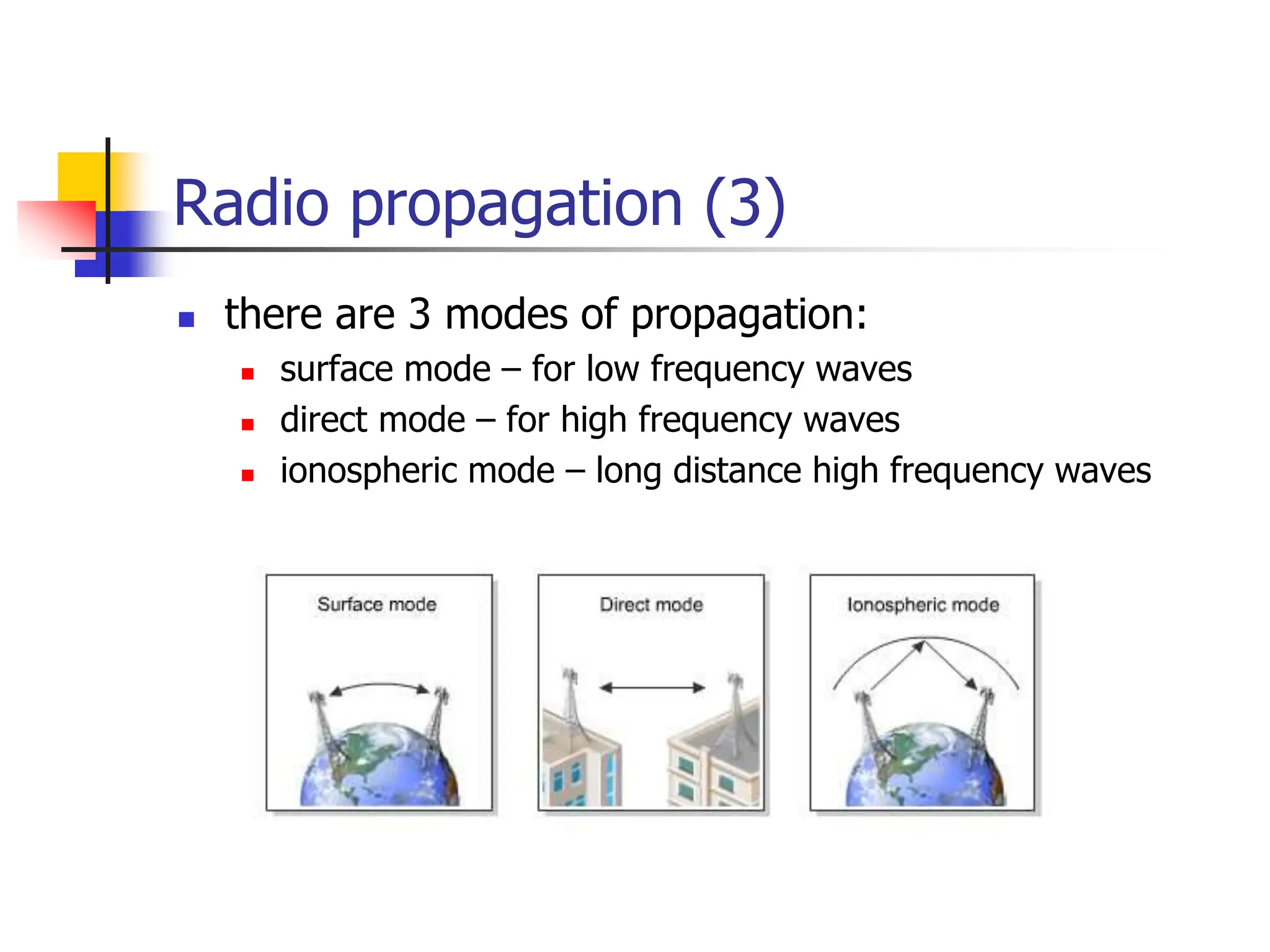 Radio propagation (3)

- there are 3 modes of propagation:
  - surface mode – for low frequency waves
  - direct mode – for high frequency waves
  - ionospheric mode – long distance high frequency waves

Surface mode

Direct mode

Ionospheric mode